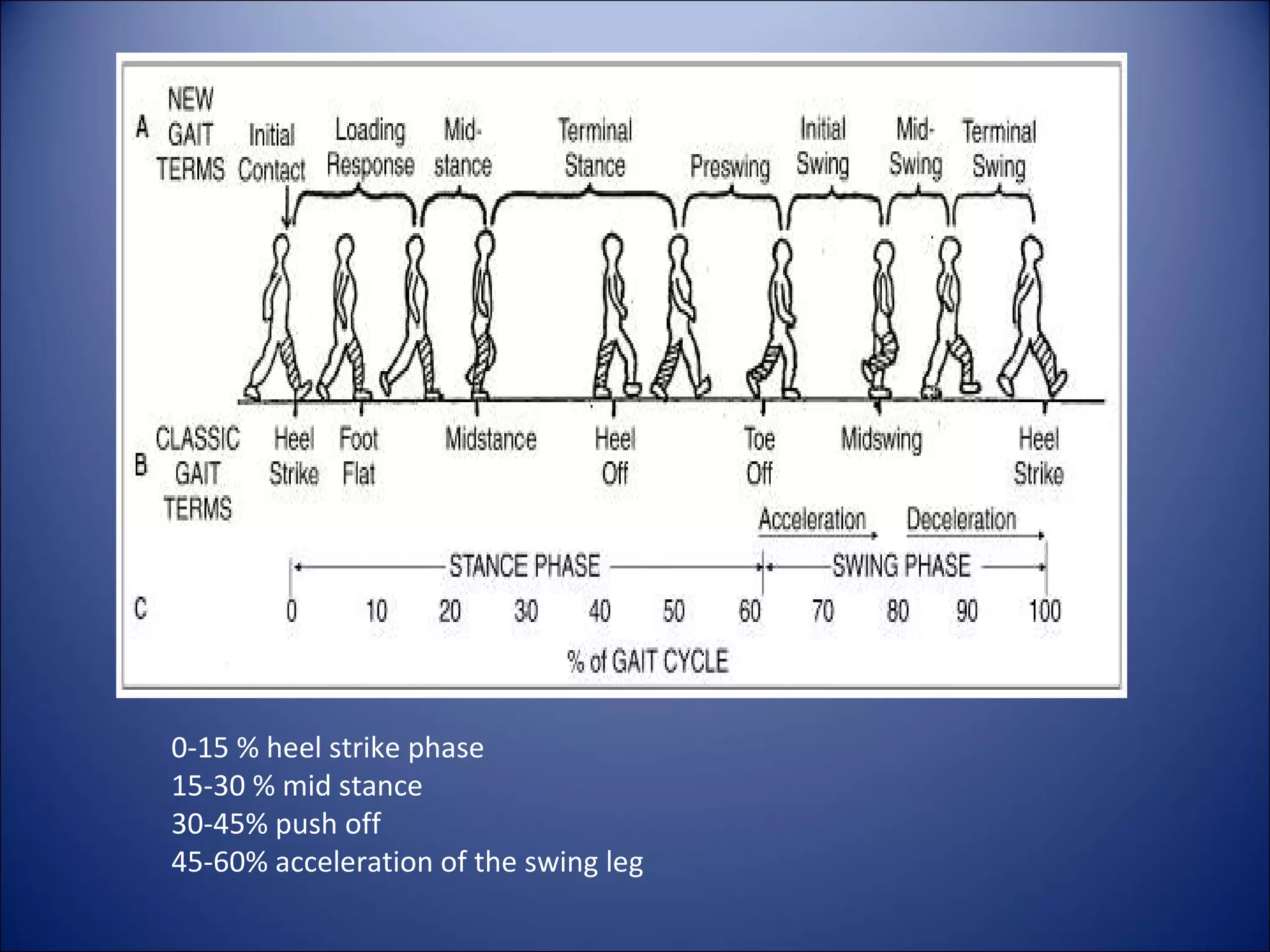 A NEW GAIT TERMS Initial Contact Loading Response Mid-stance Terminal Stance Preswing Initial Swing Mid-Swing Terminal Swing

B CLASSIC GAIT TERMS Heel Strike Foot Flat Midstance Heel Off Toe Off Midswing Heel Strike

Acceleration Deceleration

STANCE PHASE SWING PHASE

C 0 10 20 30 40 50 60 70 80 90 100

% of GAIT CYCLE

0-15 % heel strike phase
15-30 % mid stance
30-45% push off
45-60% acceleration of the swing leg